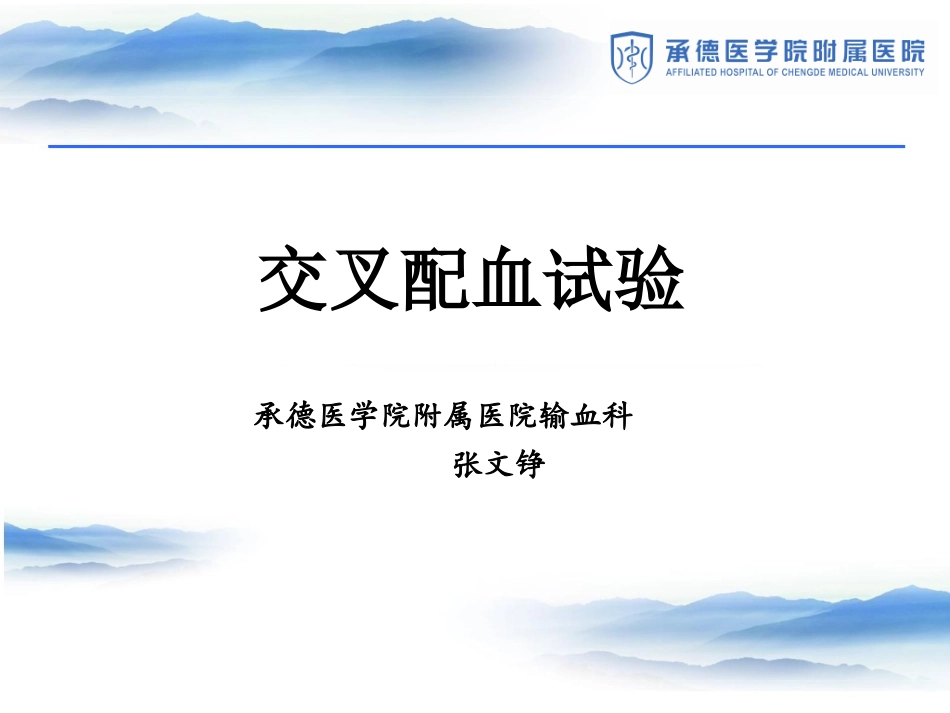 承德医学院附属医院
AFFILIATED HOSPITAL OF CHENGDE MEDICAL UNIVERSITY

交叉配血试验

承德医学院附属医院输血科
张文铮